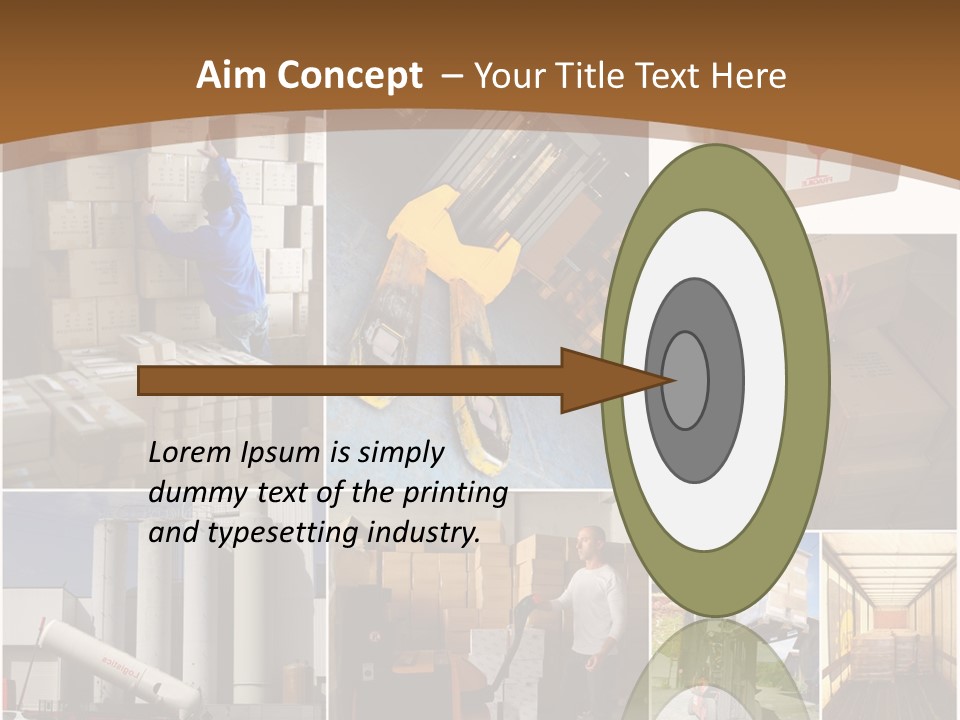 Aim Concept – Your Title Text Here

Lorem Ipsum is simply dummy text of the printing and typesetting industry.